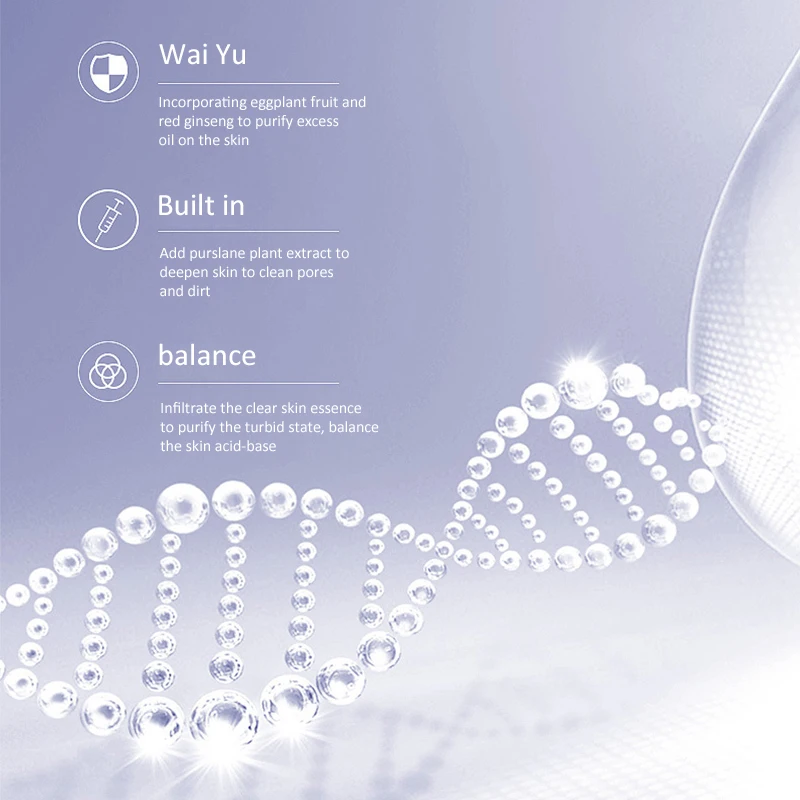 Wai Yu

Incorporating eggplant fruit and red ginseng to purify excess oil on the skin

Built in

Add purslane plant extract to deepen skin to clean pores and dirt

balance

Infiltrate the clear skin essence to purify the turbid state, balance the skin acid-base